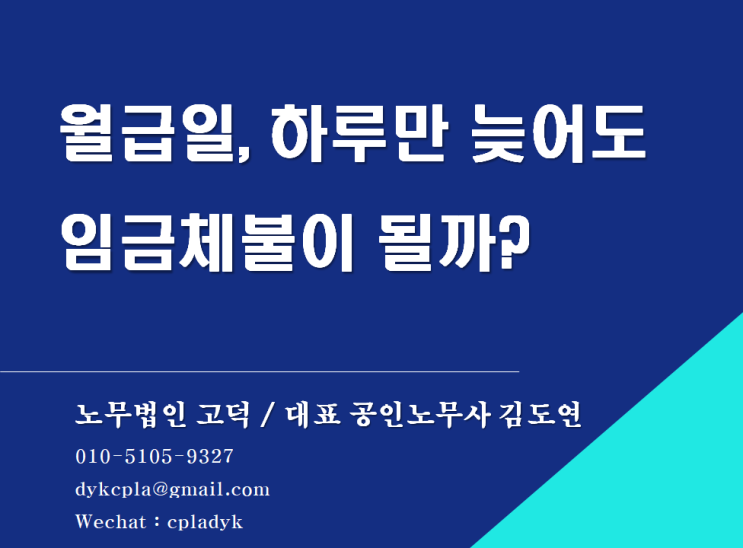 월급일, 하루만 늦어도
임금체불이 될까?

노무법인 고덕 / 대표 공인노무사 김도연

010-5105-9327

dykcpla@gmail.com

Wechat : cpladyk